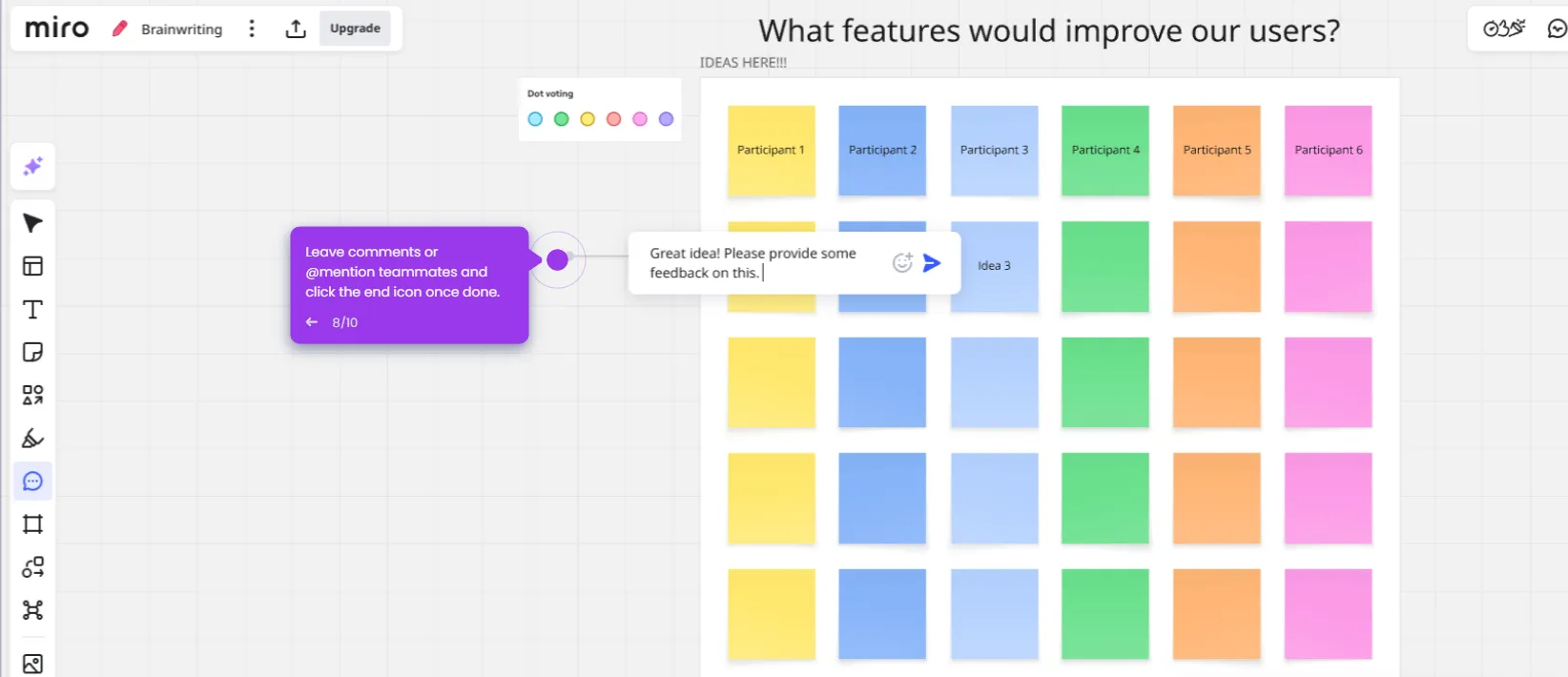 miro Brainwriting Upgrade

What features would improve our users?

IDEAS HERE!!!

Dot voting

Participant 1
Participant 2
Participant 3
Participant 4
Participant 5
Participant 6

Leave comments or @mention teammates and click the end icon once done.

8/10

Great idea! Please provide some feedback on this.

Idea 3